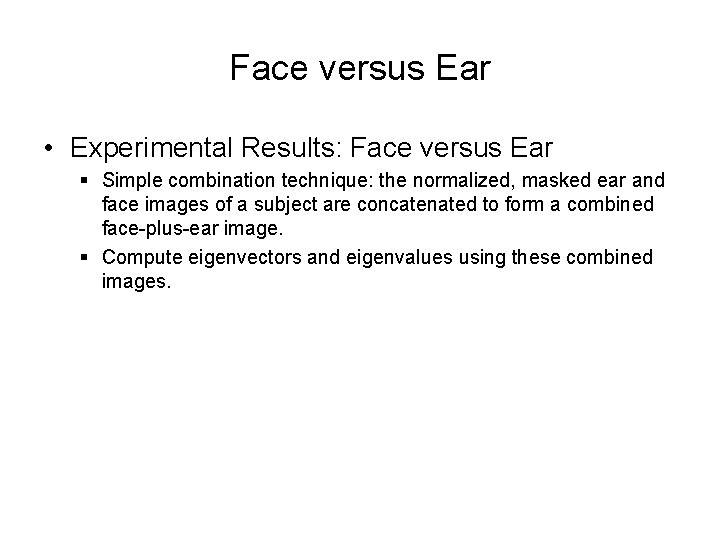 Face versus Ear

• Experimental Results: Face versus Ear

▪ Simple combination technique: the normalized, masked ear and face images of a subject are concatenated to form a combined face-plus-ear image.

▪ Compute eigenvectors and eigenvalues using these combined images.